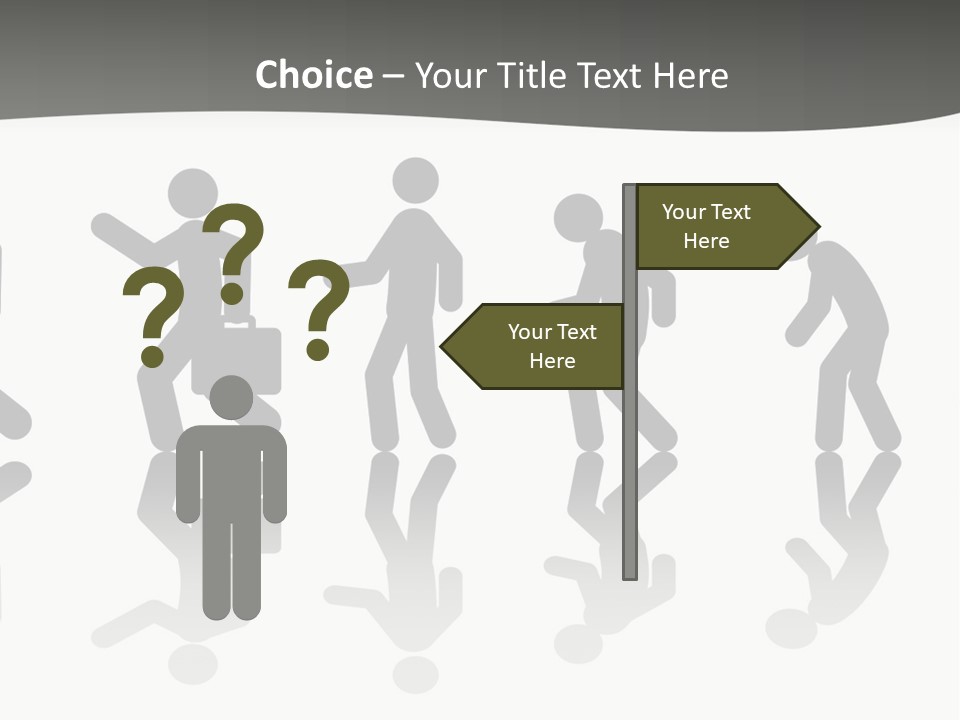 Choice – Your Title Text Here

? ? ?

Your Text Here

Your Text Here